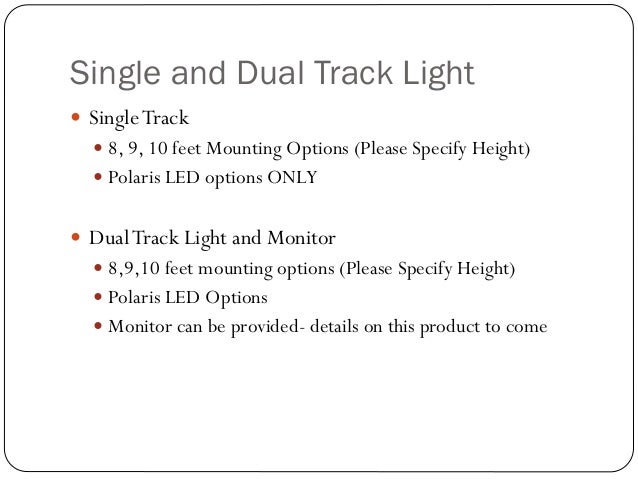 Single and Dual Track Light

- Single Track
  - 8, 9, 10 feet Mounting Options (Please Specify Height)
  - Polaris LED options ONLY

- Dual Track Light and Monitor
  - 8,9,10 feet mounting options (Please Specify Height)
  - Polaris LED Options
  - Monitor can be provided- details on this product to come